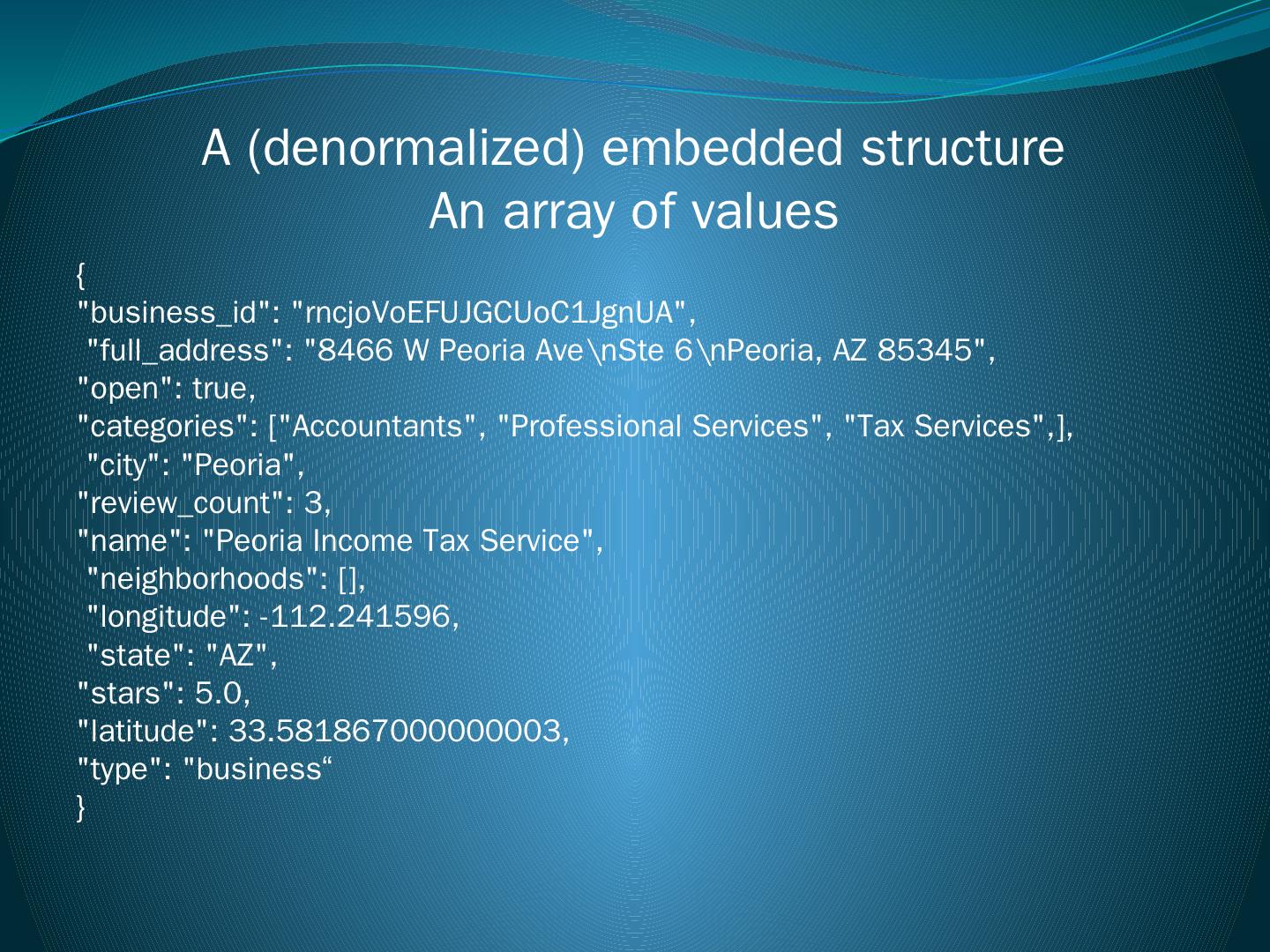 A (denormalized) embedded structure
An array of values

{
"business_id": "rncjoVoEFUJGCUoC1JgnUA",
"full_address": "8466 W Peoria Ave\nSte 6\nPeoria, AZ 85345",
"open": true,
"categories": ["Accountants", "Professional Services", "Tax Services",],
"city": "Peoria",
"review_count": 3,
"name": "Peoria Income Tax Service",
"neighborhoods": [],
"longitude": -112.241596,
"state": "AZ",
"stars": 5.0,
"latitude": 33.581867000000003,
"type": "business“
}